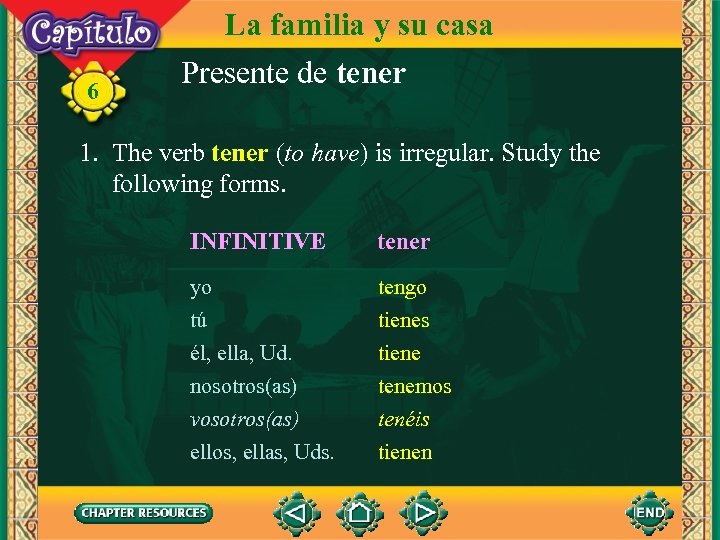 Capítulo 6

La familia y su casa

Presente de tener

1. The verb tener (to have) is irregular. Study the following forms.

| INFINITIVE | tener |
|---|---|
| yo | tengo |
| tú | tienes |
| él, ella, Ud. | tiene |
| nosotros(as) | tenemos |
| vosotros(as) | tenéis |
| ellos, ellas, Uds. | tienen |

CHAPTER RESOURCES

END